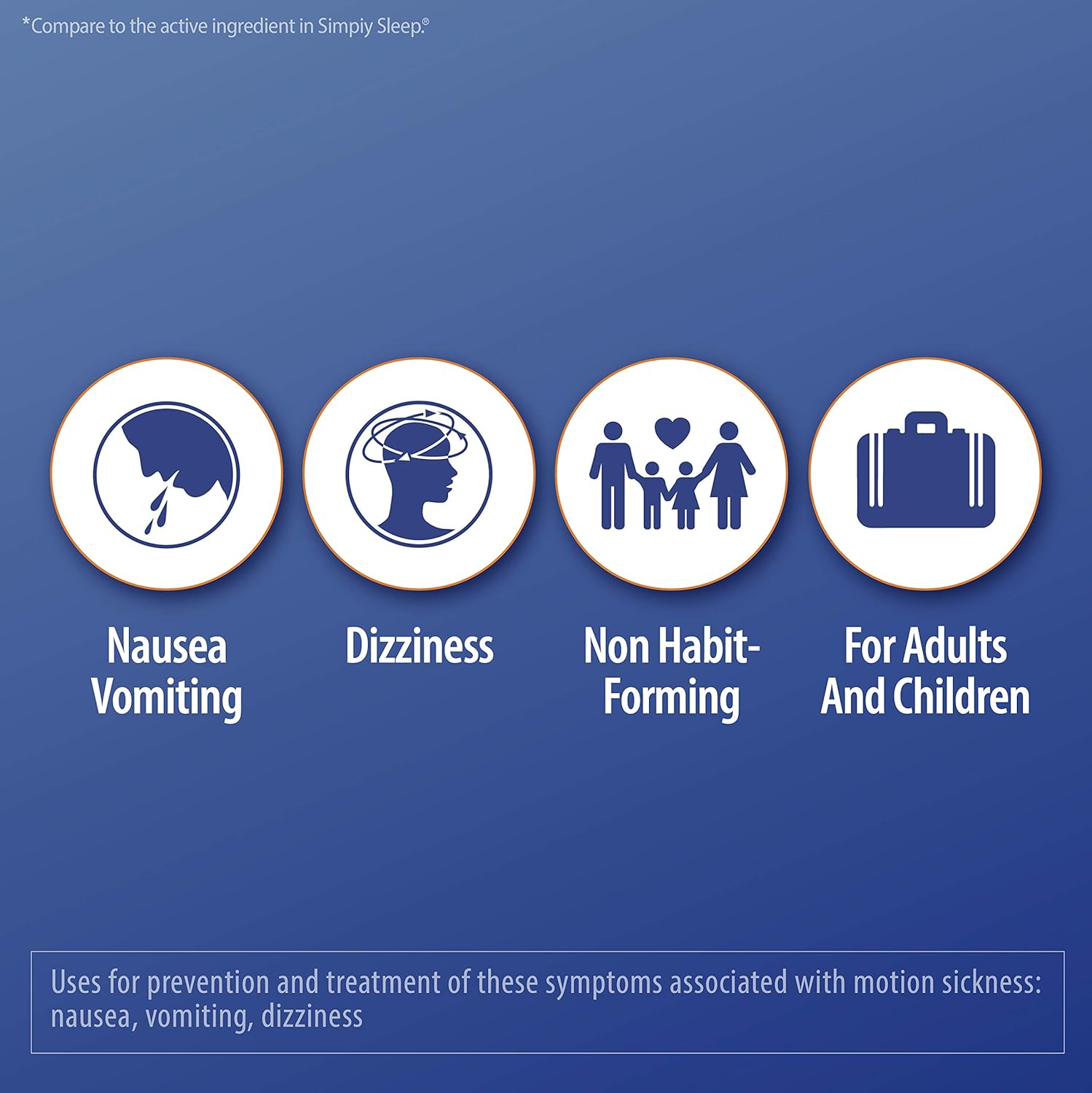 *Compare to the active ingredient in Simpiy Sleep.®

Nausea Vomiting

Dizziness

Non Habit-Forming

For Adults And Children

Uses for prevention and treatment of these symptoms associated with motion sickness: nausea, vomiting, dizziness